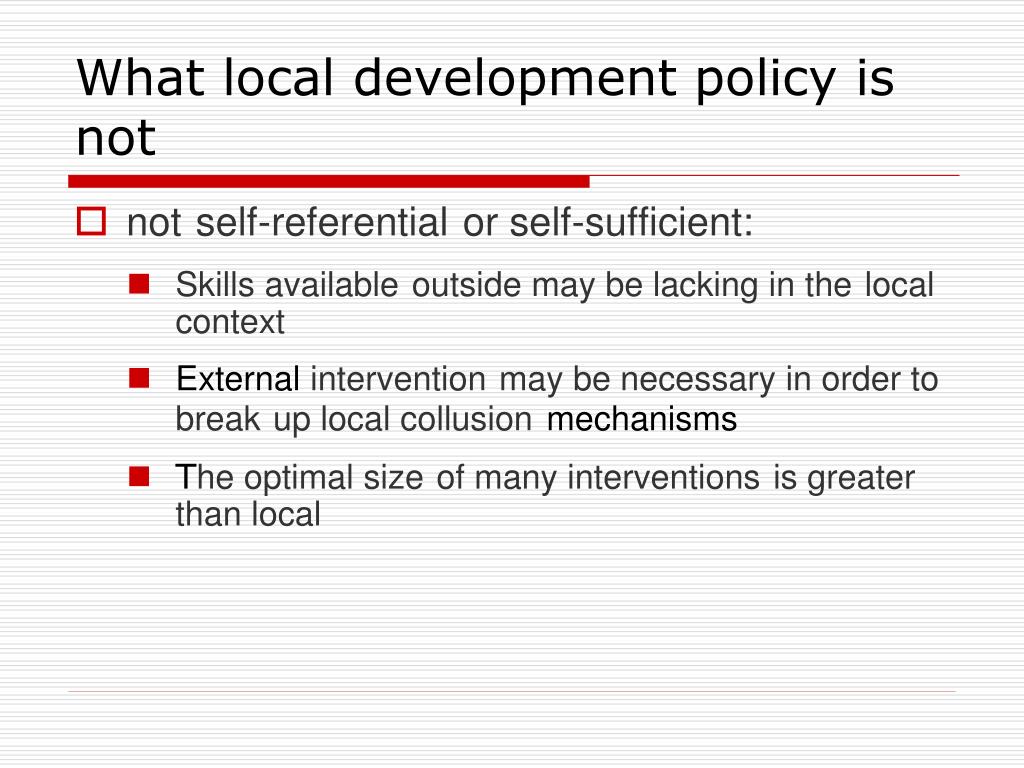 What local development policy is not

not self-referential or self-sufficient:

Skills available outside may be lacking in the local context

External intervention may be necessary in order to break up local collusion mechanisms

The optimal size of many interventions is greater than local